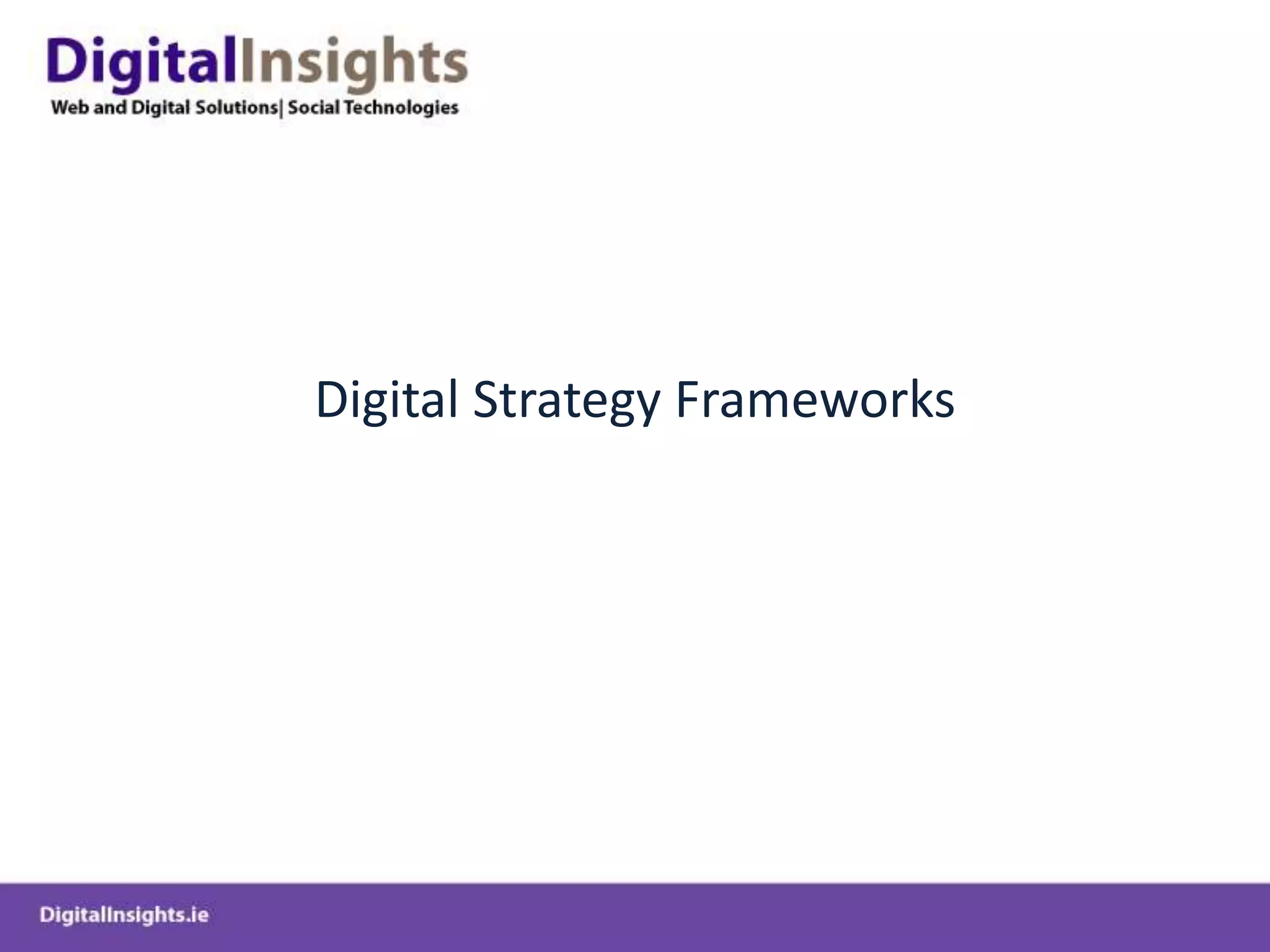 DigitalInsights
Web and Digital Solutions| Social Technologies

Digital Strategy Frameworks

DigitalInsights.ie